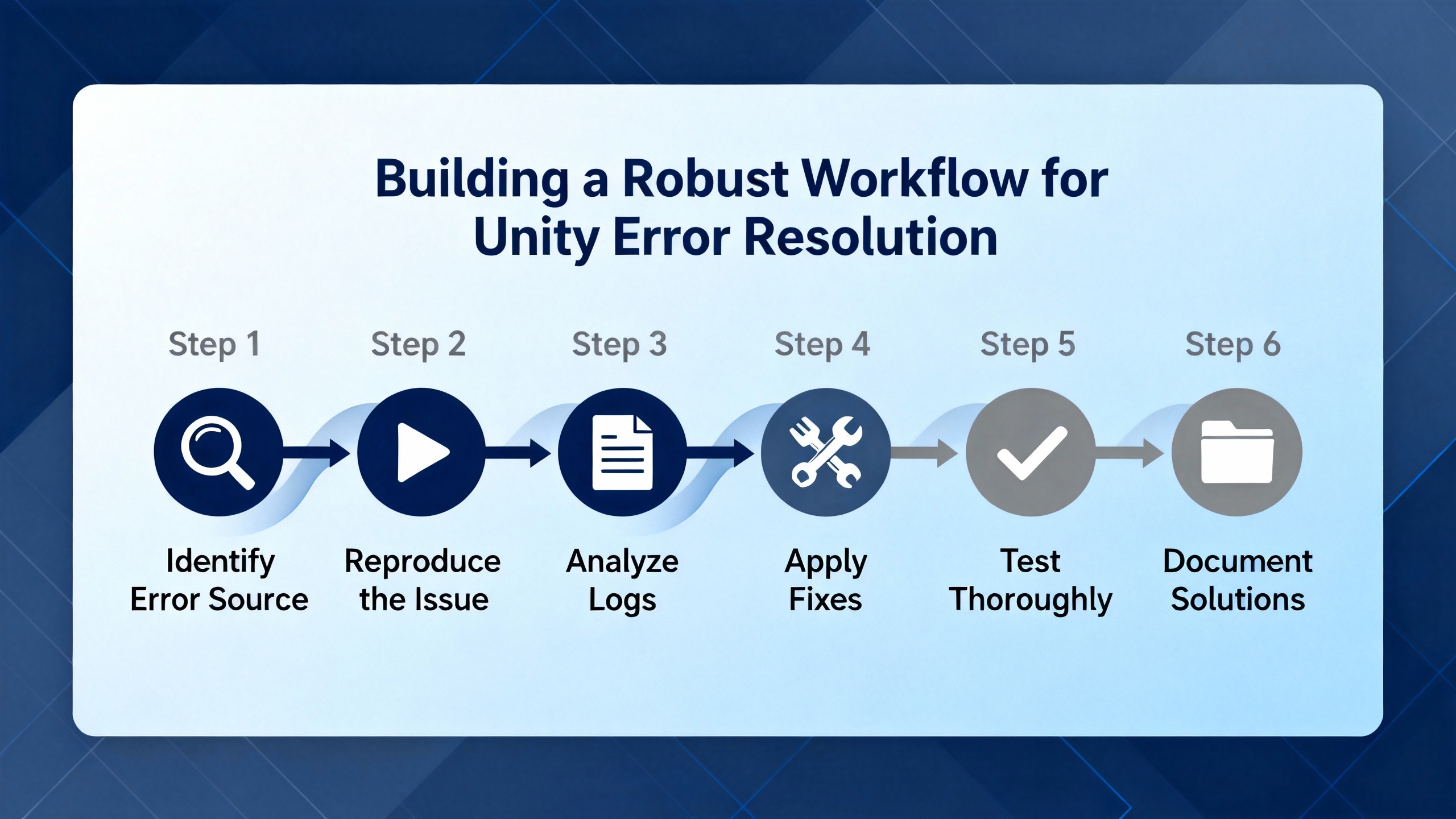 Building a Robust Workflow for Unity Error Resolution

Step 1

Identify Error Source

Step 2

Reproduce the Issue

Step 3

Analyze Logs

Step 4

Apply Fixes

Step 5

Test Thoroughly

Step 6

Document Solutions